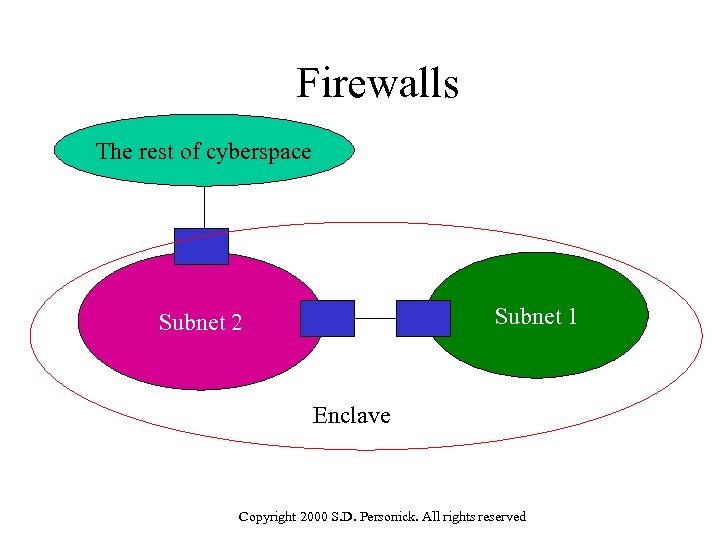 Firewalls

The rest of cyberspace

Subnet 2

Subnet 1

Enclave

Copyright 2000 S.D. Personick. All rights reserved